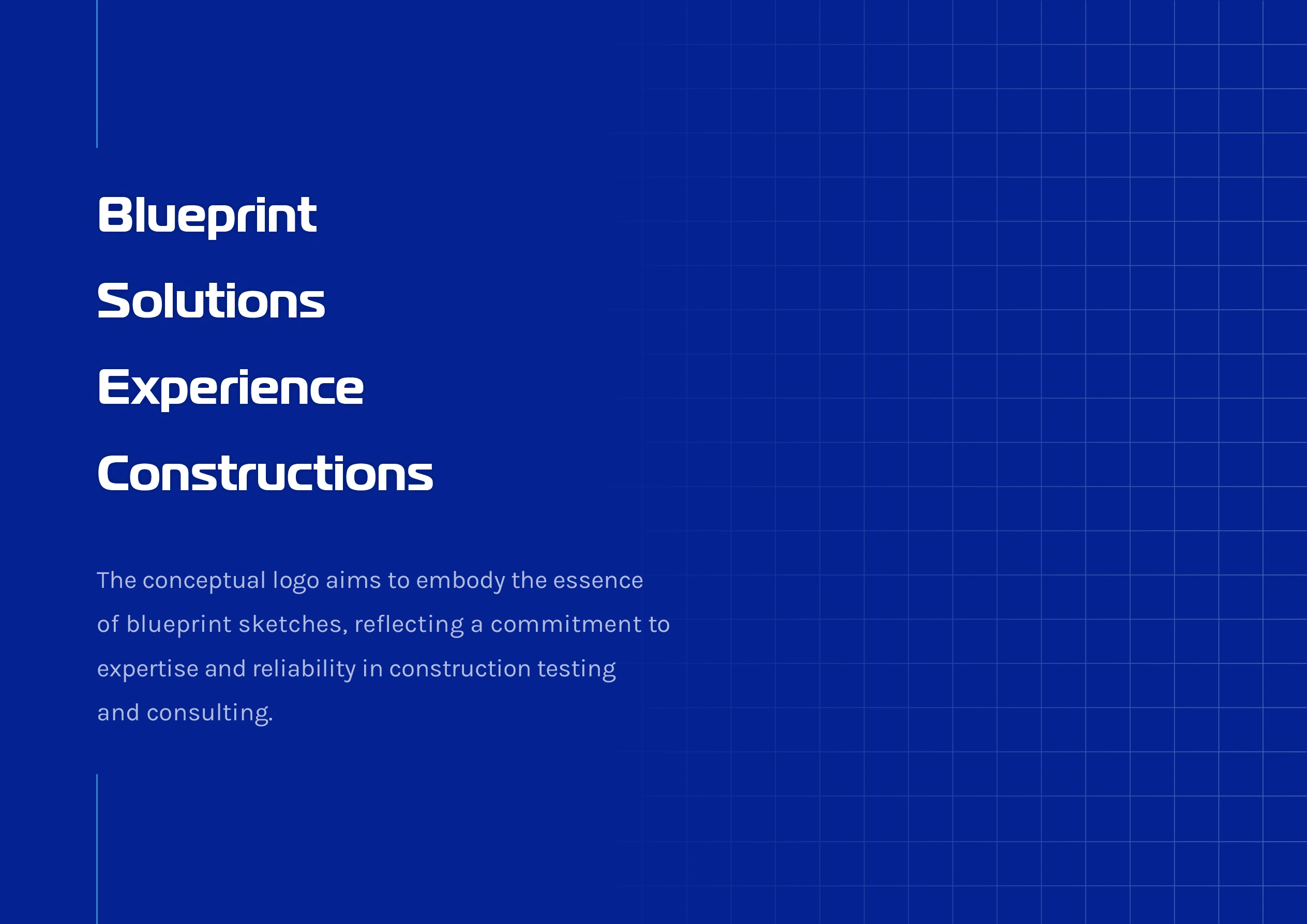 Blueprint
Solutions
Experience
Constructions

The conceptual logo aims to embody the essence of blueprint sketches, reflecting a commitment to expertise and reliability in construction testing and consulting.